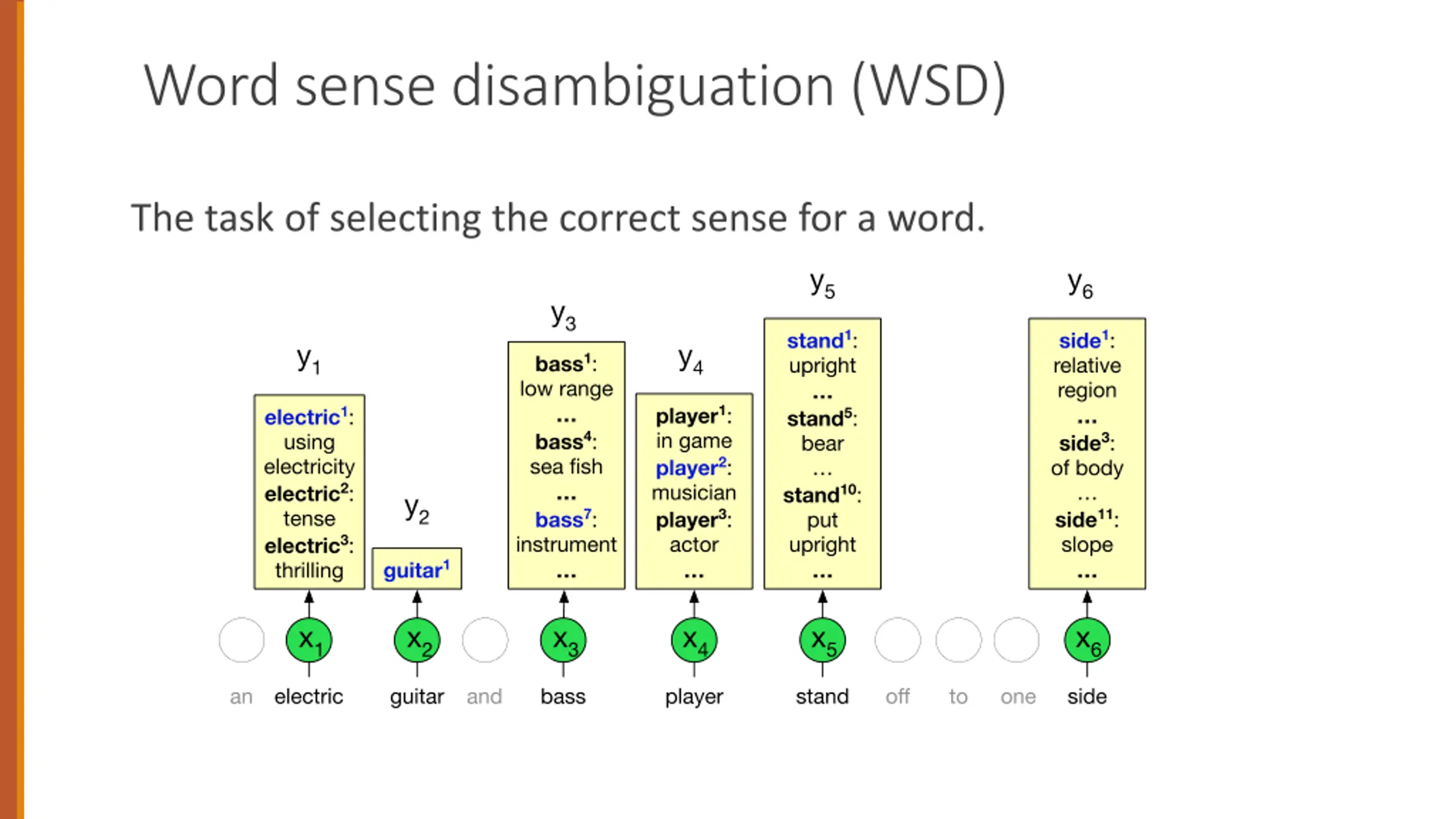 Word sense disambiguation (WSD)

The task of selecting the correct sense for a word.

$y_1$

electric$^1$: using electricity
electric$^2$: tense
electric$^3$: thrilling

$y_2$

guitar$^1$

$y_3$

bass$^1$: low range
...
bass$^4$: sea fish
...
bass$^7$: instrument
...

$y_4$

player$^1$: in game
player$^2$: musician
player$^3$: actor
...

$y_5$

stand$^1$: upright
...
stand$^5$: bear
...
stand$^{10}$: put upright
...

$y_6$

side$^1$: relative region
...
side$^3$: of body
...
side$^{11}$: slope
...

$x_1$ $x_2$ $x_3$ $x_4$ $x_5$ $x_6$

an electric guitar and bass player stand off to one side